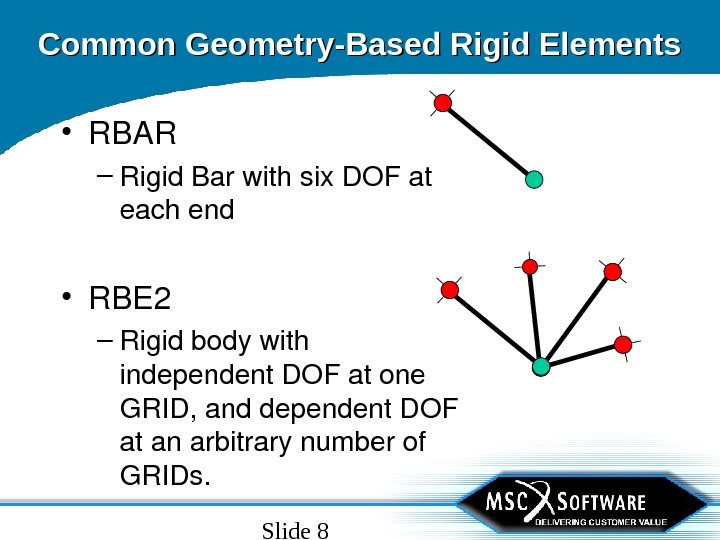 Common Geometry-Based Rigid Elements

• RBAR

– Rigid Bar with six DOF at each end

• RBE2

– Rigid body with independent DOF at one GRID, and dependent DOF at an arbitrary number of GRIDs.

MSC SOFTWARE
DELIVERING CUSTOMER VALUE

Slide 8